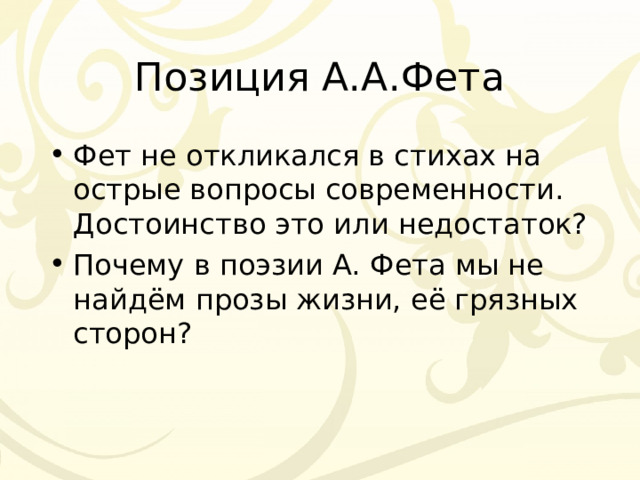 Позиция А.А.Фета

• Фет не откликался в стихах на острые вопросы современности. Достоинство это или недостаток?

• Почему в поэзии А. Фета мы не найдём прозы жизни, её грязных сторон?